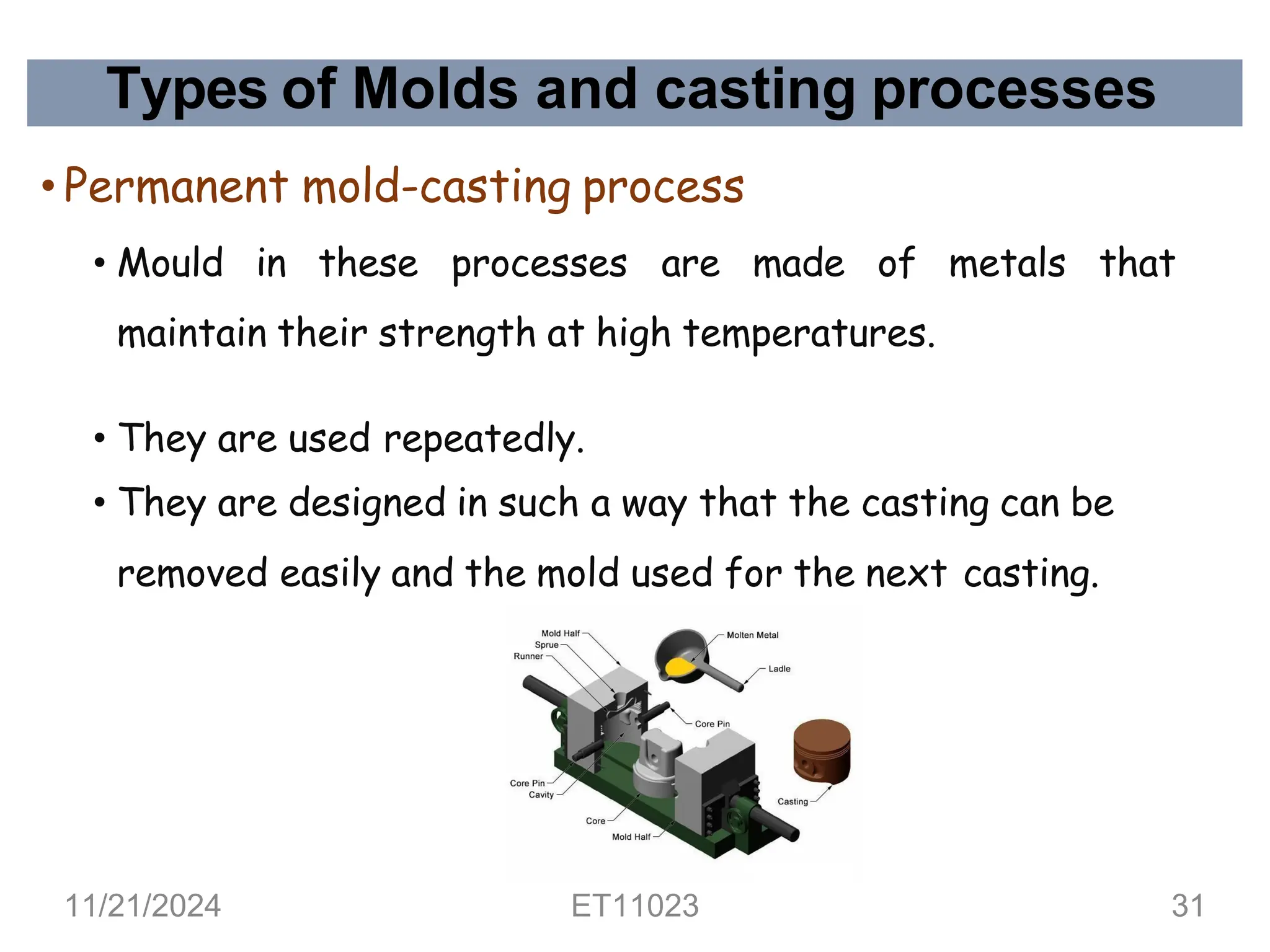 Types of Molds and casting processes

• Permanent mold-casting process

• Mould in these processes are made of metals that maintain their strength at high temperatures.

• They are used repeatedly.

• They are designed in such a way that the casting can be removed easily and the mold used for the next casting.

Mold Half
Sprue
Runner
Molten Metal
Ladle
Core Pin
Core Pin
Cavity
Core
Mold Half
Casting

11/21/2024
ET11023
31